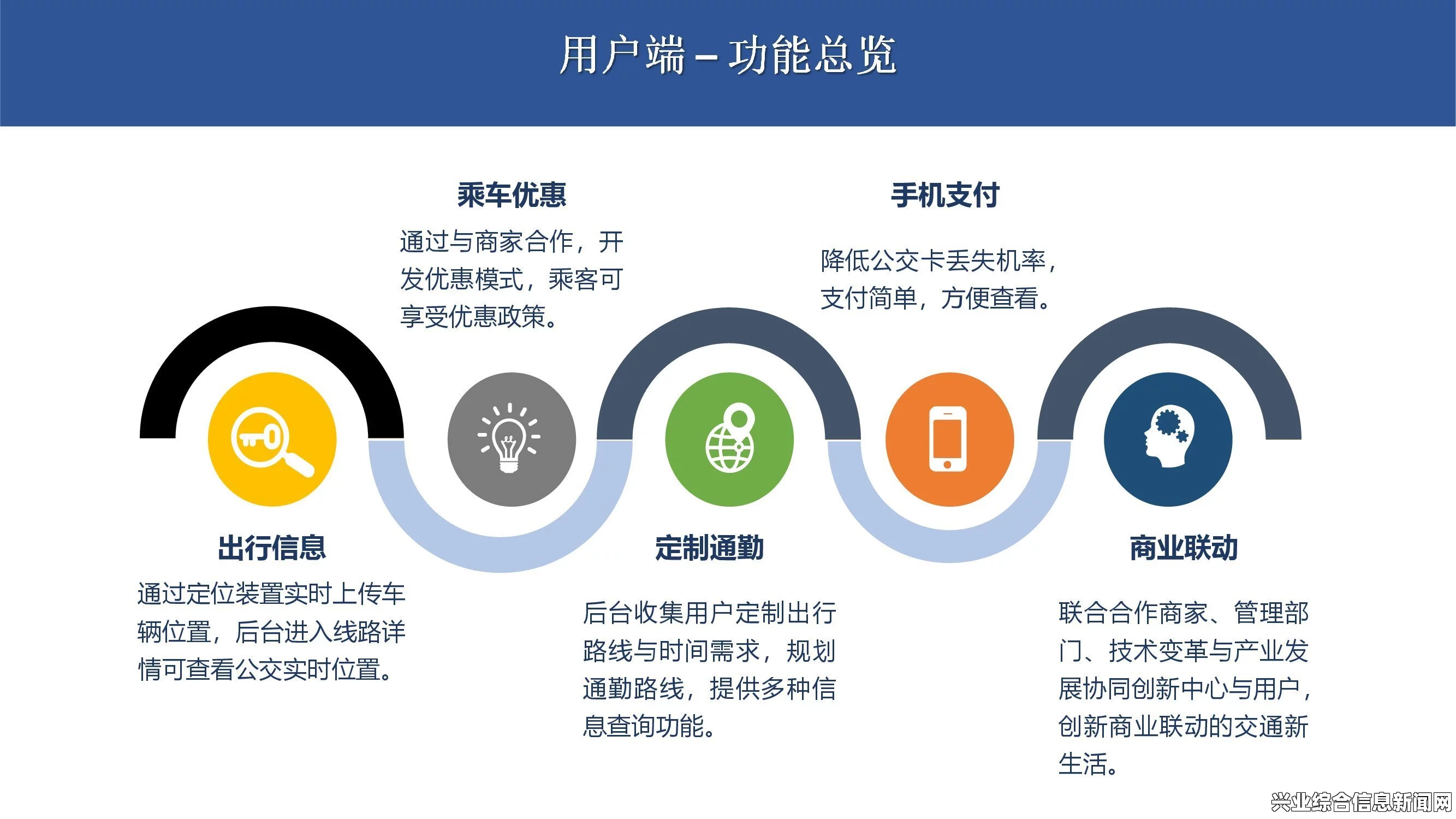 用户端 – 功能总览

乘车优惠

通过与商家合作，开发优惠模式，乘客可享受优惠政策。

手机支付

降低公交卡丢失机率，支付简单，方便查看。

出行信息

通过定位装置实时上传车辆位置，后台进入线路详情可查看公交实时位置。

定制通勤

后台收集用户定制出行路线与时间需求，规划通勤路线，提供多种信息查询功能。

商业联动

联合合作商家、管理部门、技术变革与产业发展协同创新中心与用户，创新商业联动的交通新生活。

兴业综合信息新闻网